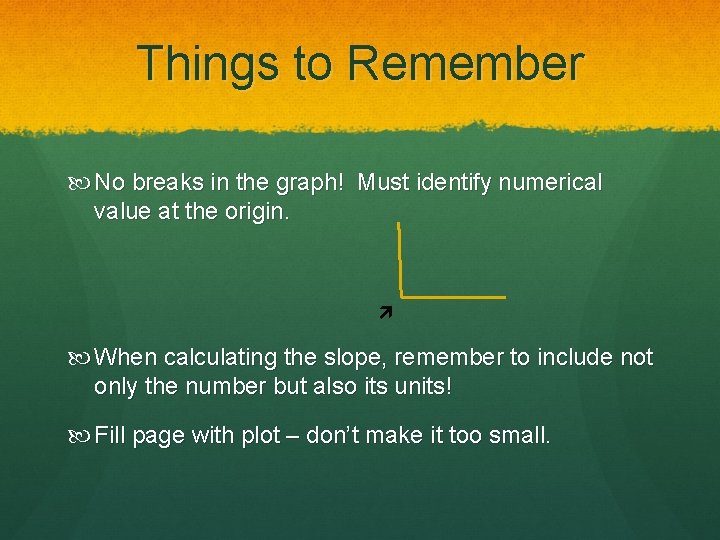 Things to Remember

No breaks in the graph! Must identify numerical value at the origin.

When calculating the slope, remember to include not only the number but also its units!

Fill page with plot – don't make it too small.